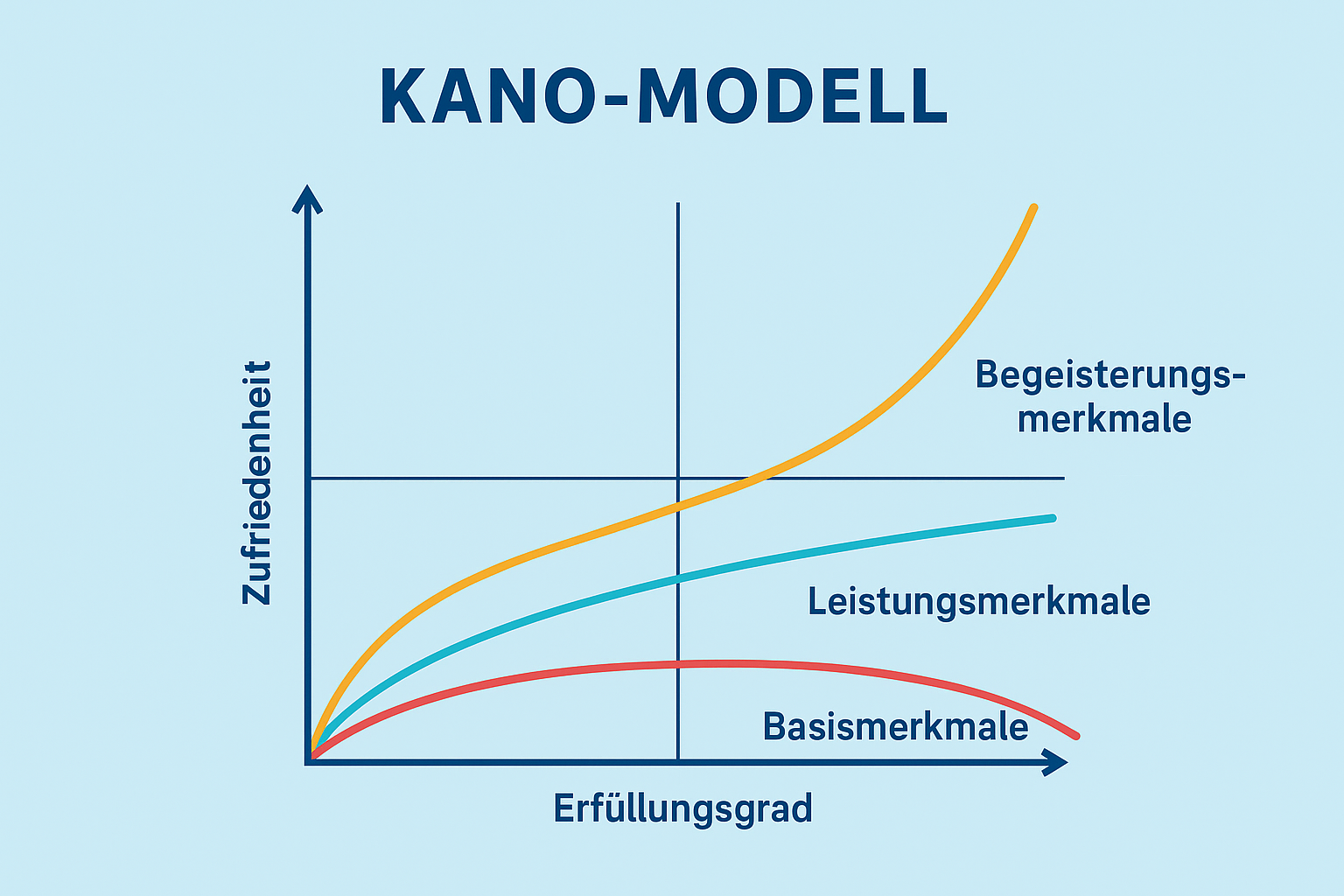 KANO-MODELL

Zufriedenheit

Begeisterungsmerkmale

Leistungsmerkmale

Basismerkmale

Erfüllungsgrad